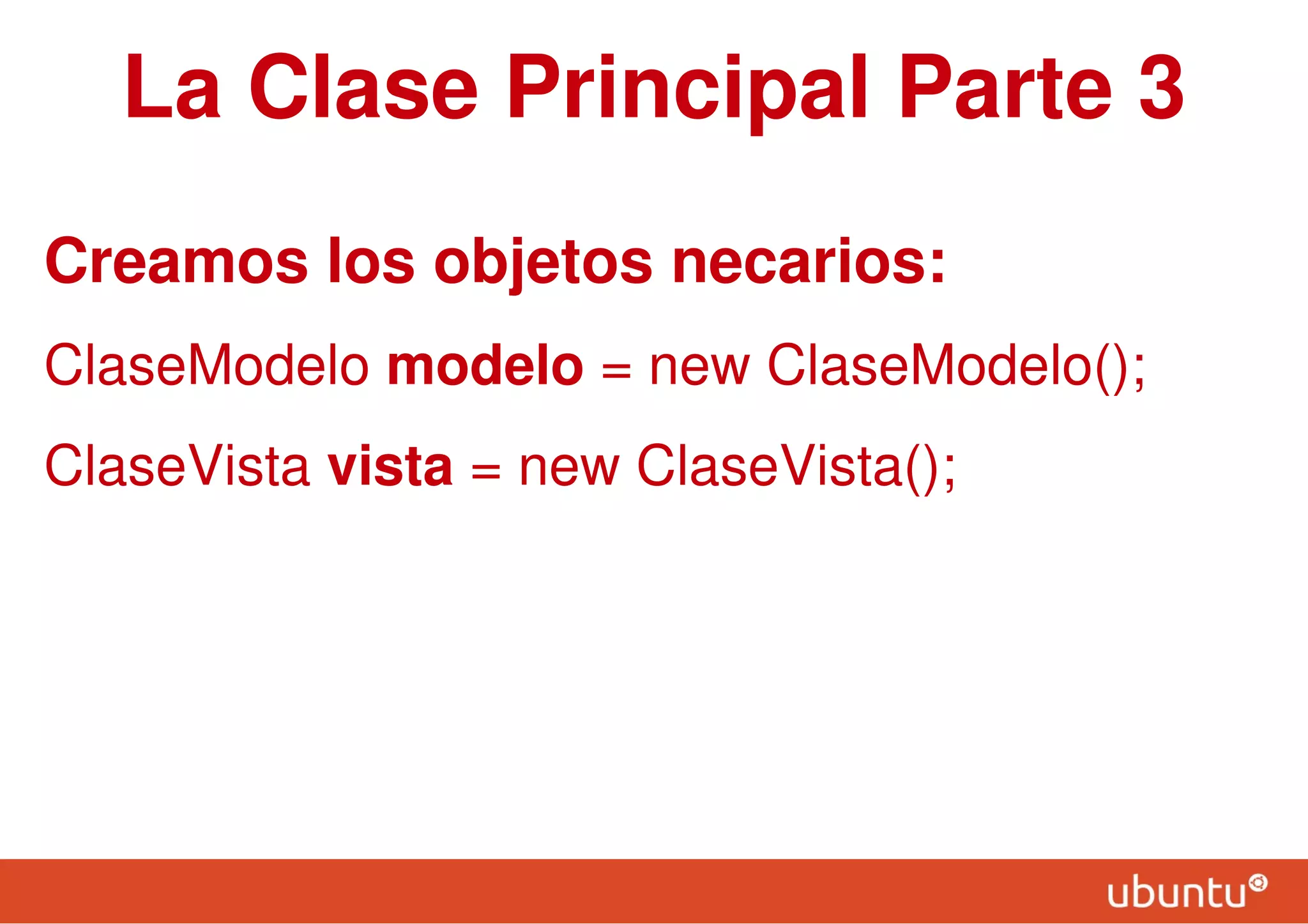 La Clase Principal Parte 3

Creamos los objetos necarios:

ClaseModelo modelo = new ClaseModelo();

ClaseVista vista = new ClaseVista();

ubuntu